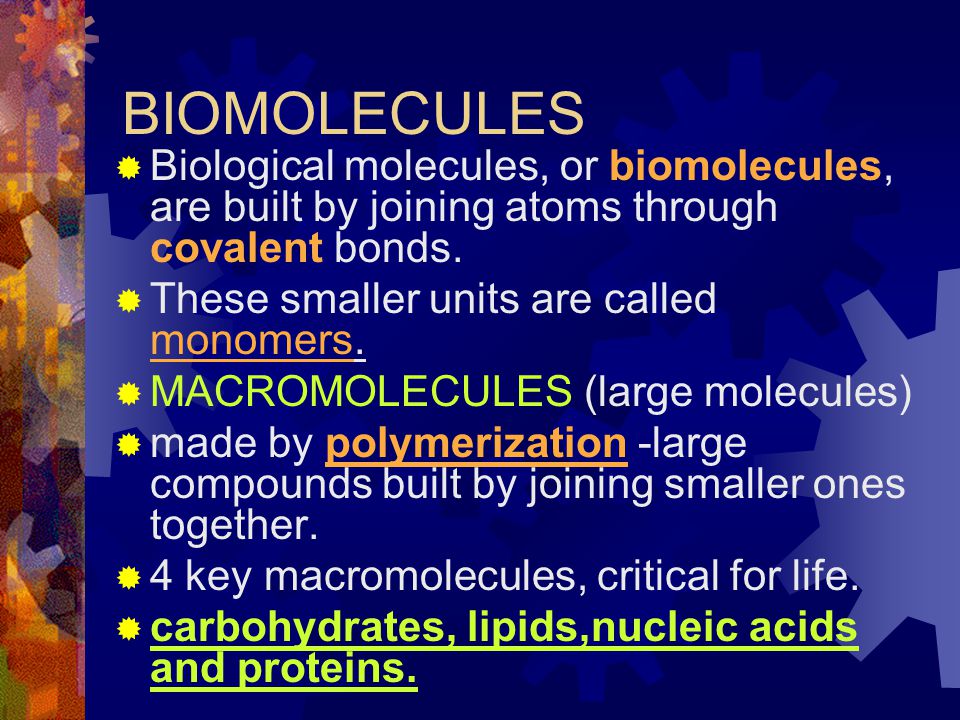 BIOMOLECULES

Biological molecules, or biomolecules, are built by joining atoms through covalent bonds.

These smaller units are called monomers.

MACROMOLECULES (large molecules)

made by polymerization -large compounds built by joining smaller ones together.

4 key macromolecules, critical for life.

carbohydrates, lipids,nucleic acids and proteins.